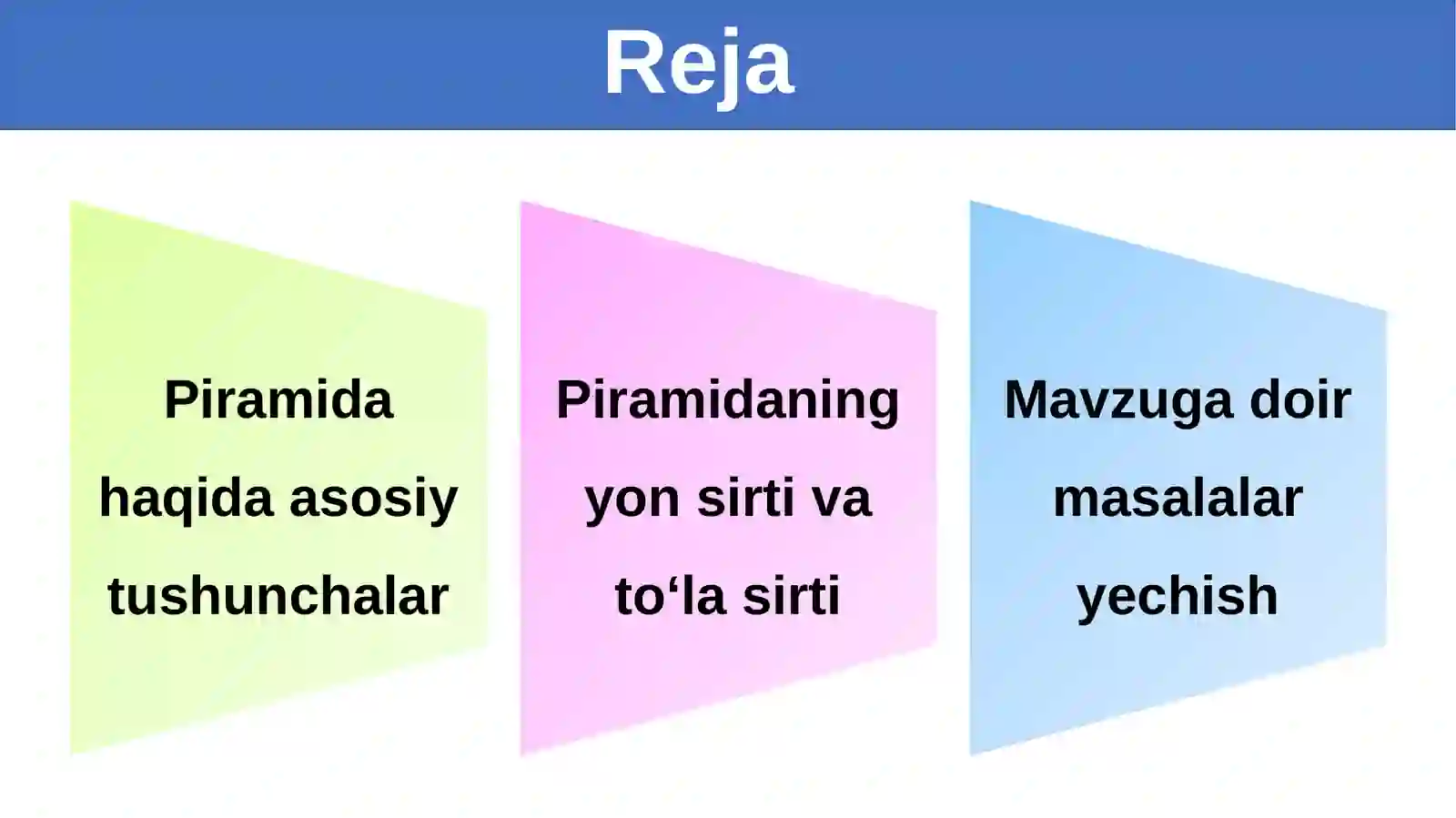 Reja

Piramida haqida asosiy tushunchalar

Piramidaning yon sirti va to‘la sirti

Mavzuga doir masalalar yechish